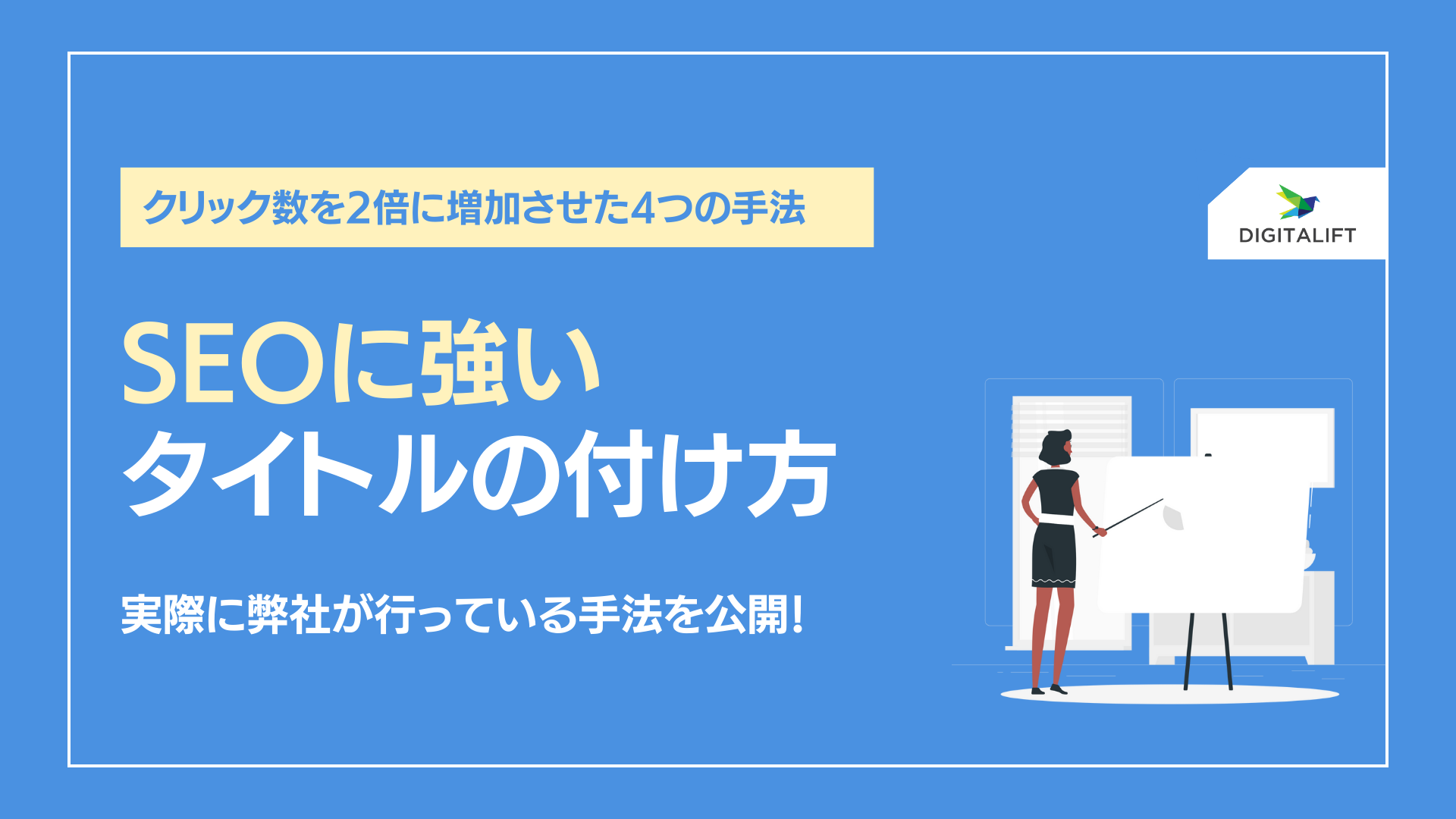 クリック数を2倍に増加させた4つの手法

DIGITALIFT

SEOに強い
タイトルの付け方

実際に弊社が行っている手法を公開!